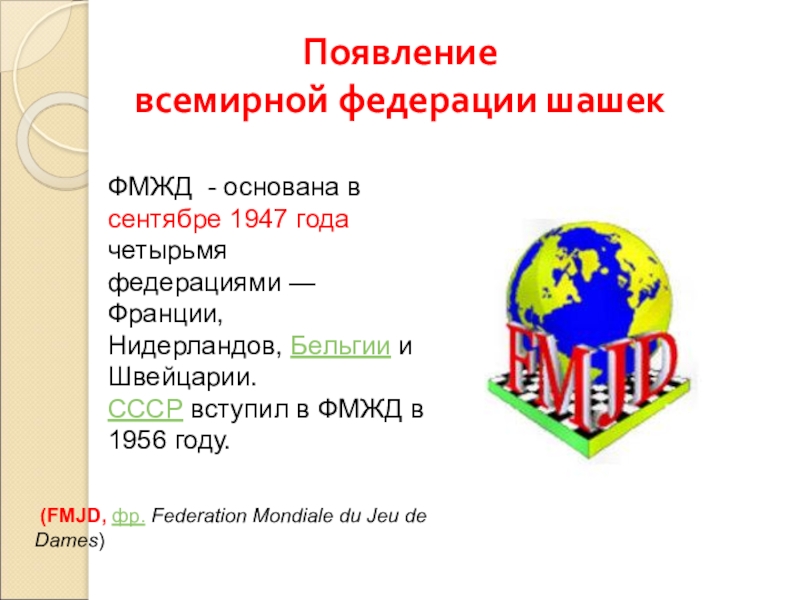 Появление
всемирной федерации шашек

ФМЖД - основана в сентябре 1947 года четырьмя федерациями — Франции, Нидерландов, Бельгии и Швейцарии.
СССР вступил в ФМЖД в 1956 году.

FMJD

(FMJD, фр. Federation Mondiale du Jeu de Dames)